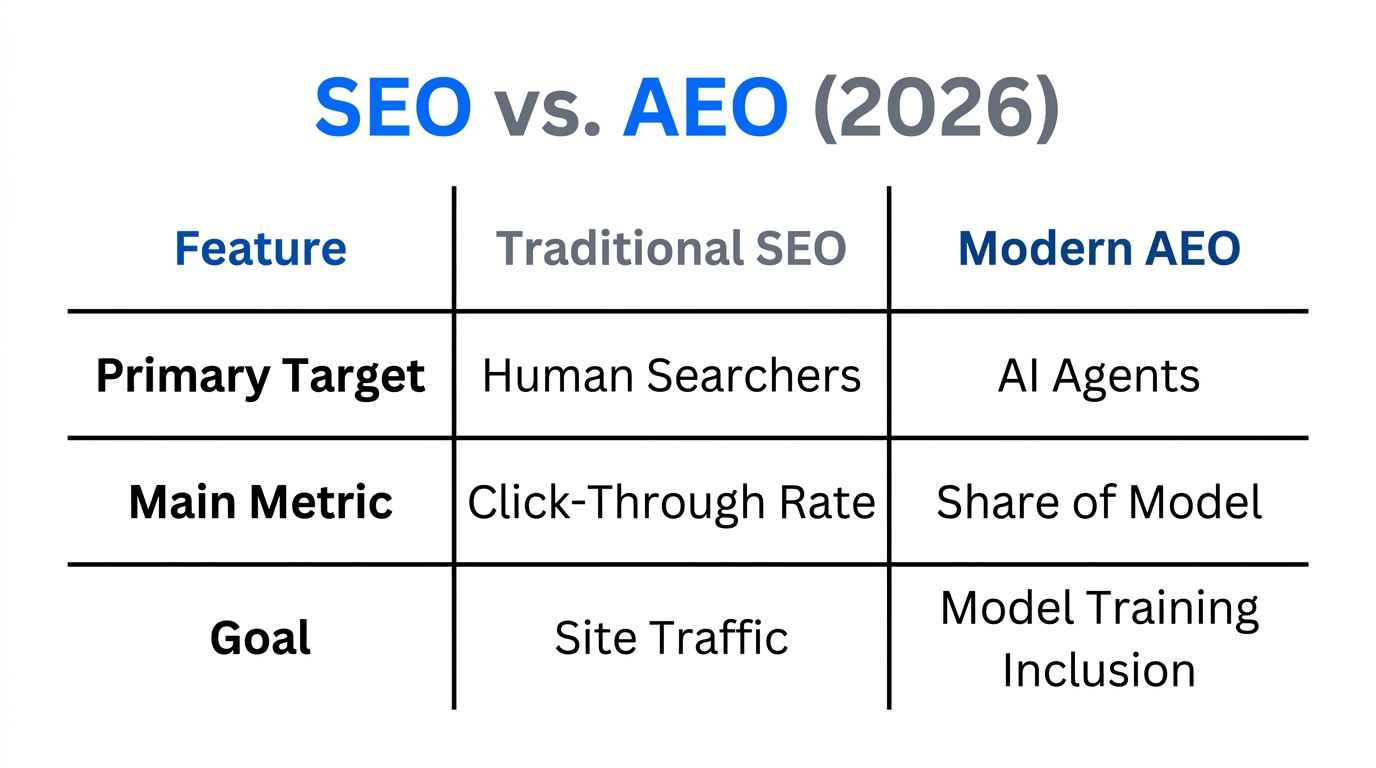 SEO vs. AEO (2026)

| Feature | Traditional SEO | Modern AEO |
|---|---|---|
| Primary Target | Human Searchers | AI Agents |
| Main Metric | Click-Through Rate | Share of Model |
| Goal | Site Traffic | Model Training Inclusion |